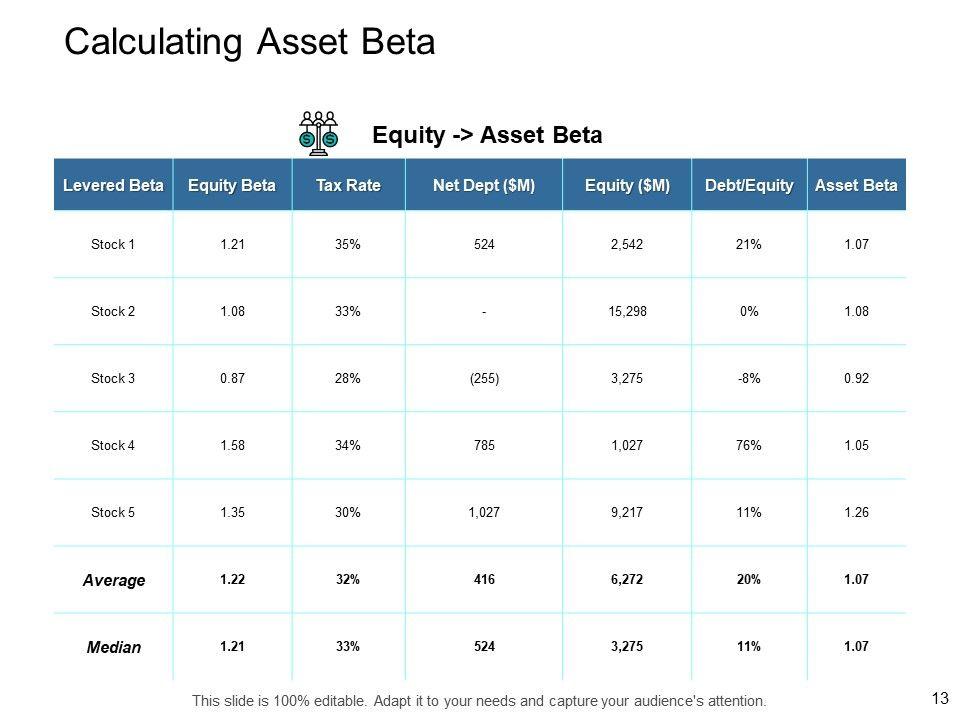 Calculating Asset Beta

Equity -> Asset Beta

| Levered Beta | Equity Beta | Tax Rate | Net Dept ($M) | Equity ($M) | Debt/Equity | Asset Beta |
|---|---|---|---|---|---|---|
| Stock 1 | 1.21 | 35% | 524 | 2,542 | 21% | 1.07 |
| Stock 2 | 1.08 | 33% | - | 15,298 | 0% | 1.08 |
| Stock 3 | 0.87 | 28% | (255) | 3,275 | -8% | 0.92 |
| Stock 4 | 1.58 | 34% | 785 | 1,027 | 76% | 1.05 |
| Stock 5 | 1.35 | 30% | 1,027 | 9,217 | 11% | 1.26 |
| Average | 1.22 | 32% | 416 | 6,272 | 20% | 1.07 |
| Median | 1.21 | 33% | 524 | 3,275 | 11% | 1.07 |

This slide is 100% editable. Adapt it to your needs and capture your audience's attention.

13